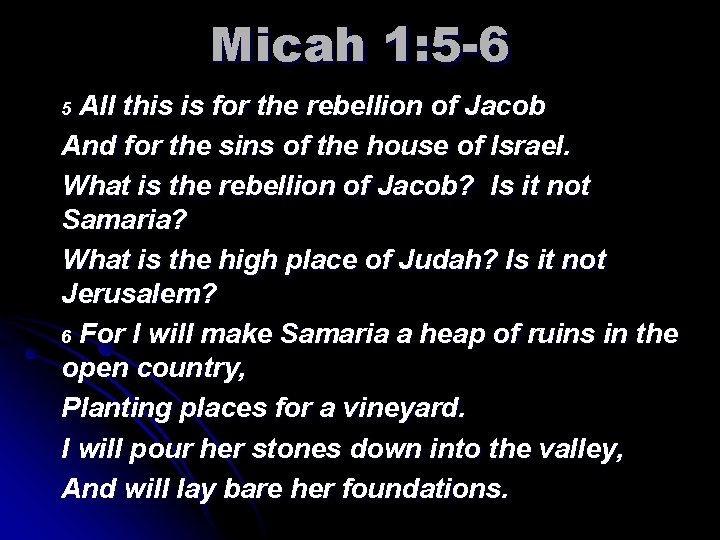 Micah 1:5-6

5 All this is for the rebellion of Jacob

And for the sins of the house of Israel.

What is the rebellion of Jacob?  Is it not Samaria?

What is the high place of Judah? Is it not Jerusalem?

6 For I will make Samaria a heap of ruins in the open country,

Planting places for a vineyard.

I will pour her stones down into the valley,

And will lay bare her foundations.